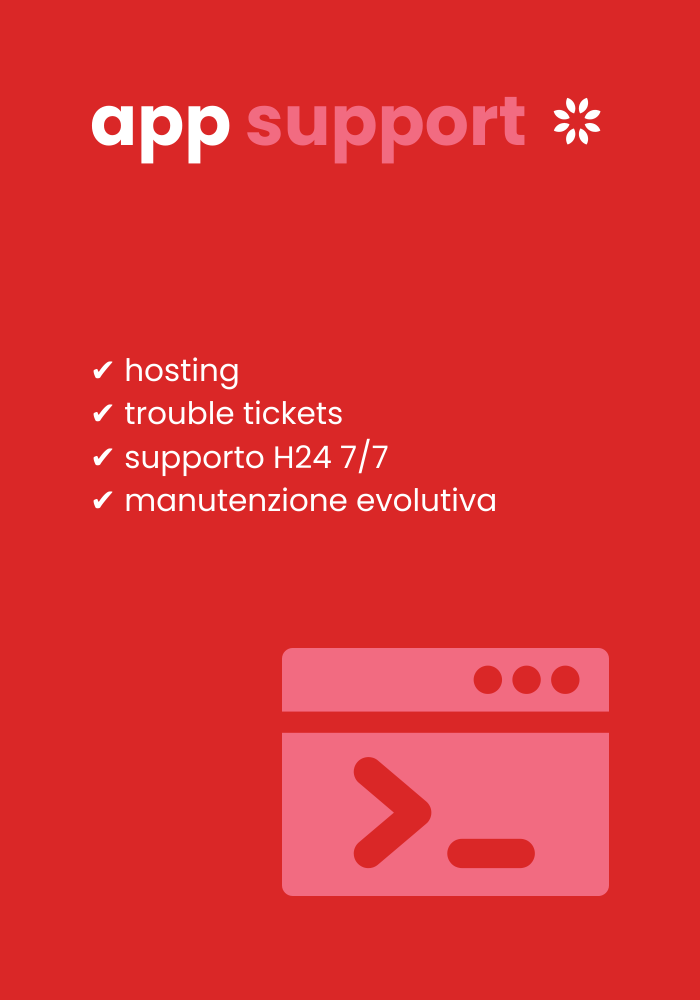 app support

✔ hosting
✔ trouble tickets
✔ supporto H24 7/7
✔ manutenzione evolutiva